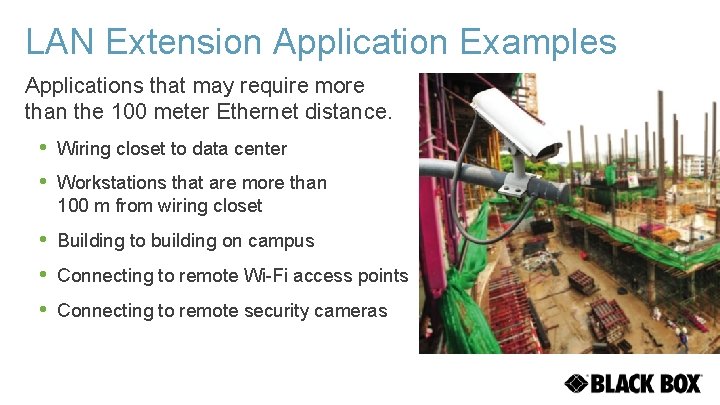 LAN Extension Application Examples

Applications that may require more than the 100 meter Ethernet distance.

• Wiring closet to data center
• Workstations that are more than 100 m from wiring closet
• Building to building on campus
• Connecting to remote Wi-Fi access points
• Connecting to remote security cameras

BLACK BOX